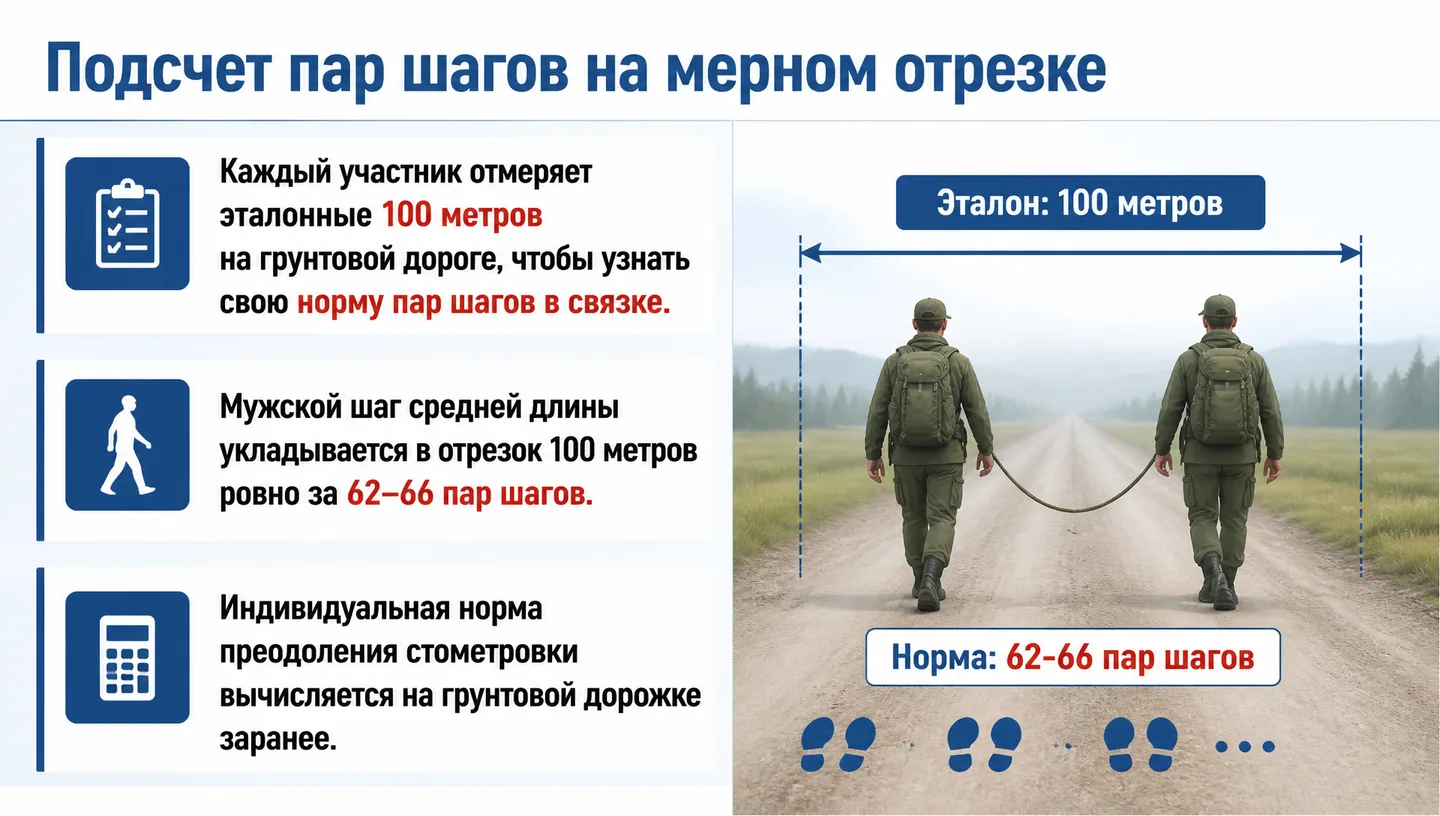 Подсчет пар шагов на мерном отрезке

Каждый участник отмеряет эталонные 100 метров на грунтовой дороге, чтобы узнать свою норму пар шагов в связке.

Мужской шаг средней длины укладывается в отрезок 100 метров ровно за 62–66 пар шагов.

Индивидуальная норма преодоления стометровки вычисляется на грунтовой дорожке заранее.

Эталон: 100 метров

Норма: 62-66 пар шагов